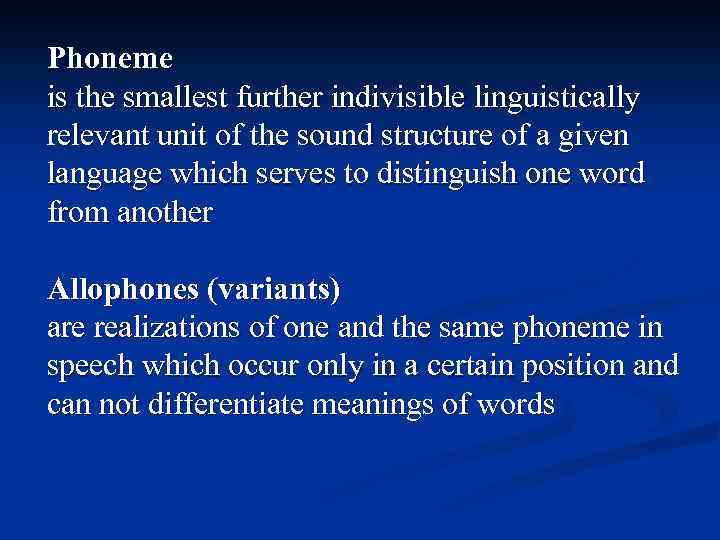 Phoneme
is the smallest further indivisible linguistically relevant unit of the sound structure of a given language which serves to distinguish one word from another

Allophones (variants)
are realizations of one and the same phoneme in speech which occur only in a certain position and can not differentiate meanings of words